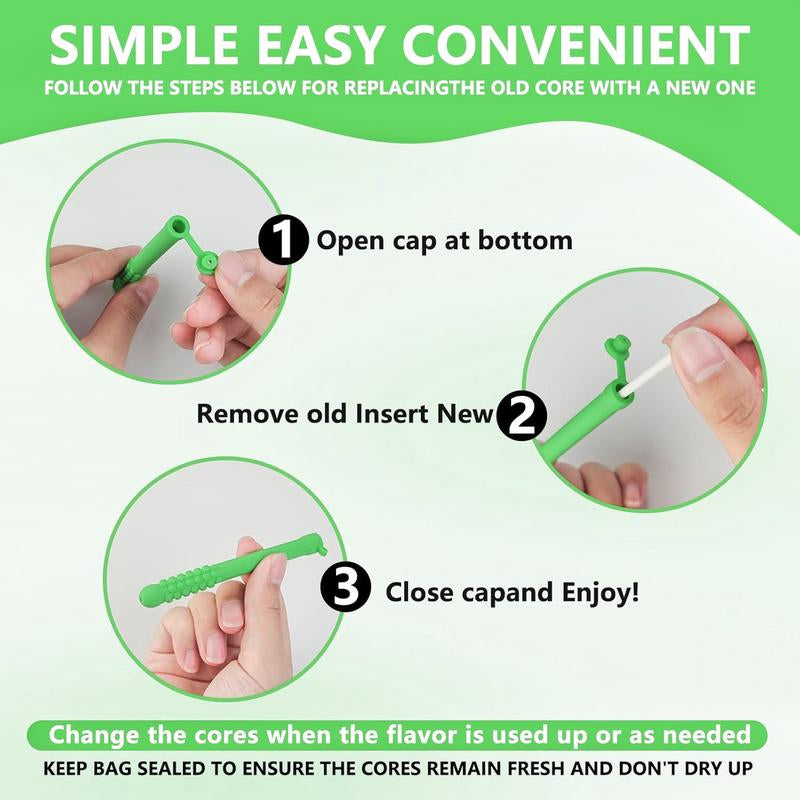 SIMPLE EASY CONVENIENT
FOLLOW THE STEPS BELOW FOR REPLACINGTHE OLD CORE WITH A NEW ONE

1 Open cap at bottom

Remove old Insert New 2

3 Close capand Enjoy!

Change the cores when the flavor is used up or as needed
KEEP BAG SEALED TO ENSURE THE CORES REMAIN FRESH AND DON'T DRY UP